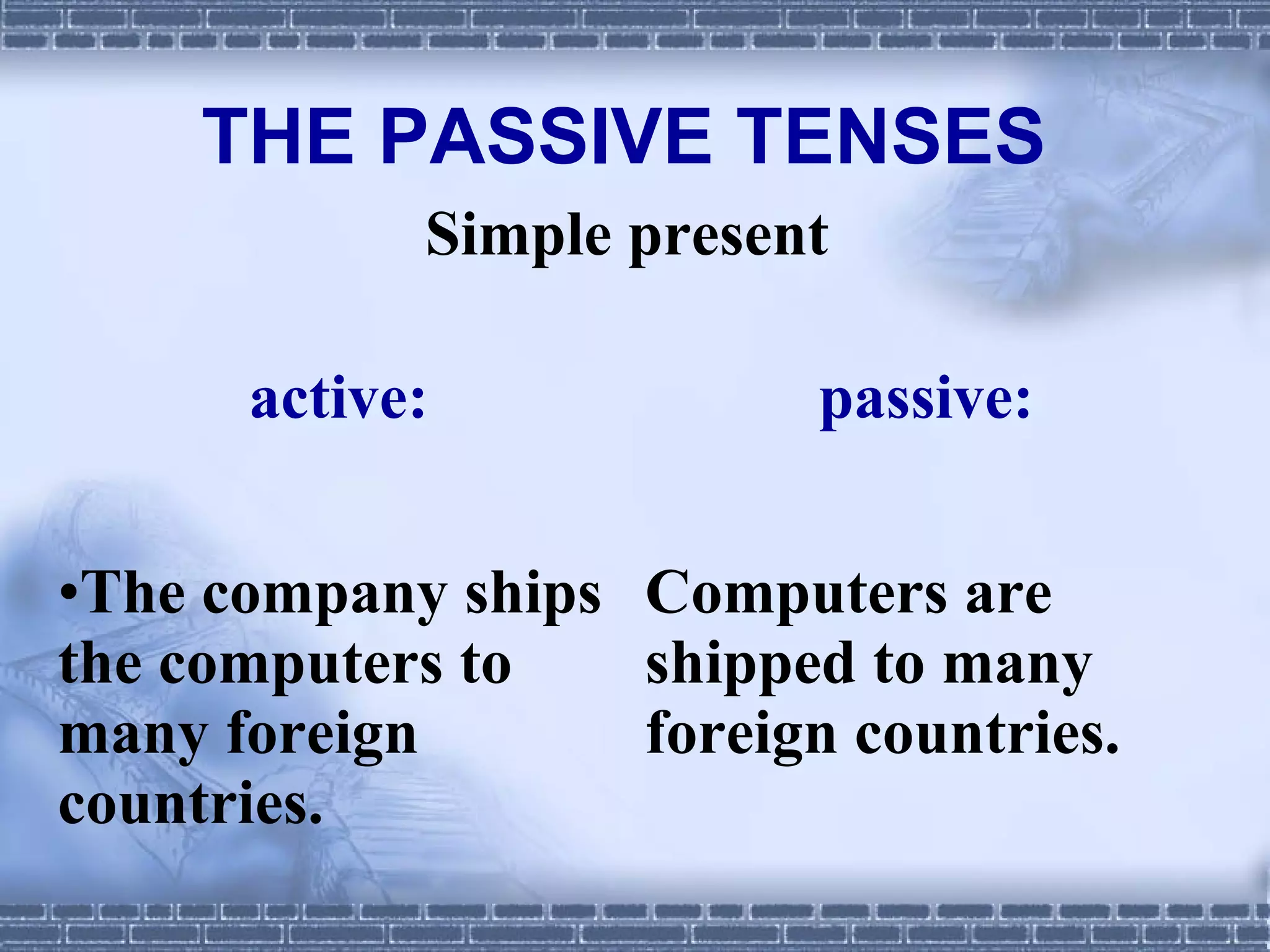 THE PASSIVE TENSES

Simple present

active:

•The company ships the computers to many foreign countries.

passive:

Computers are shipped to many foreign countries.